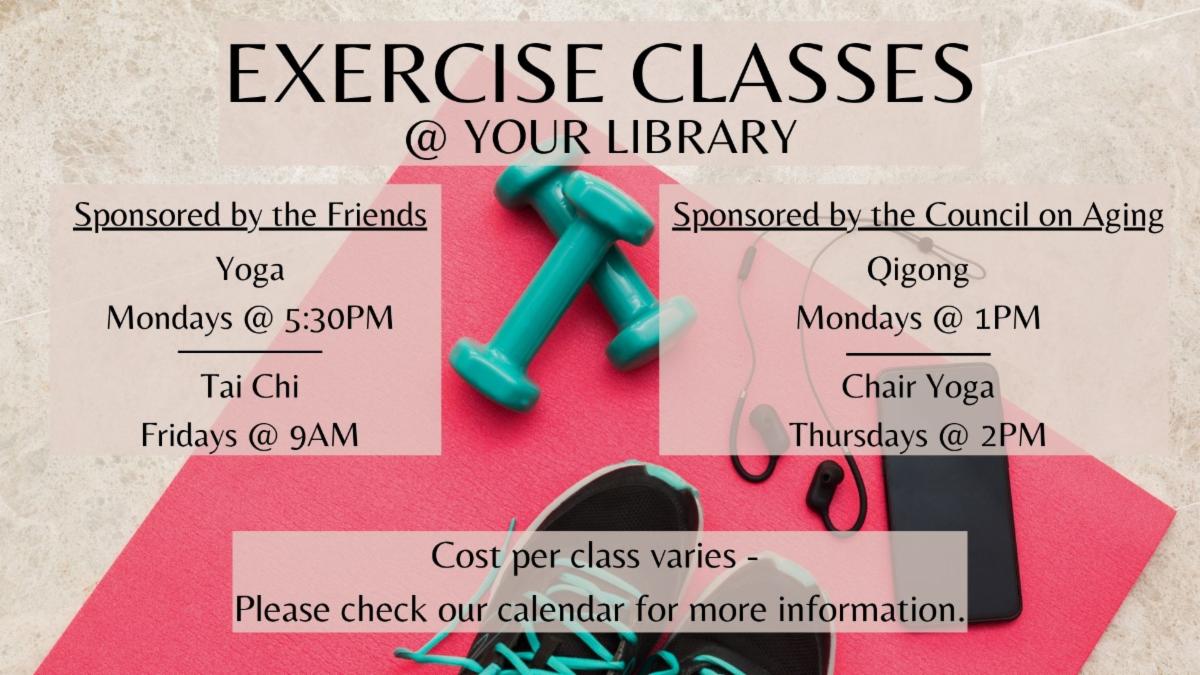 EXERCISE CLASSES
@ YOUR LIBRARY

Sponsored by the Friends

Yoga
Mondays @ 5:30PM

Tai Chi
Fridays @ 9AM

Sponsored by the Council on Aging

Qigong
Mondays @ 1PM

Chair Yoga
Thursdays @ 2PM

Cost per class varies -
Please check our calendar for more information.